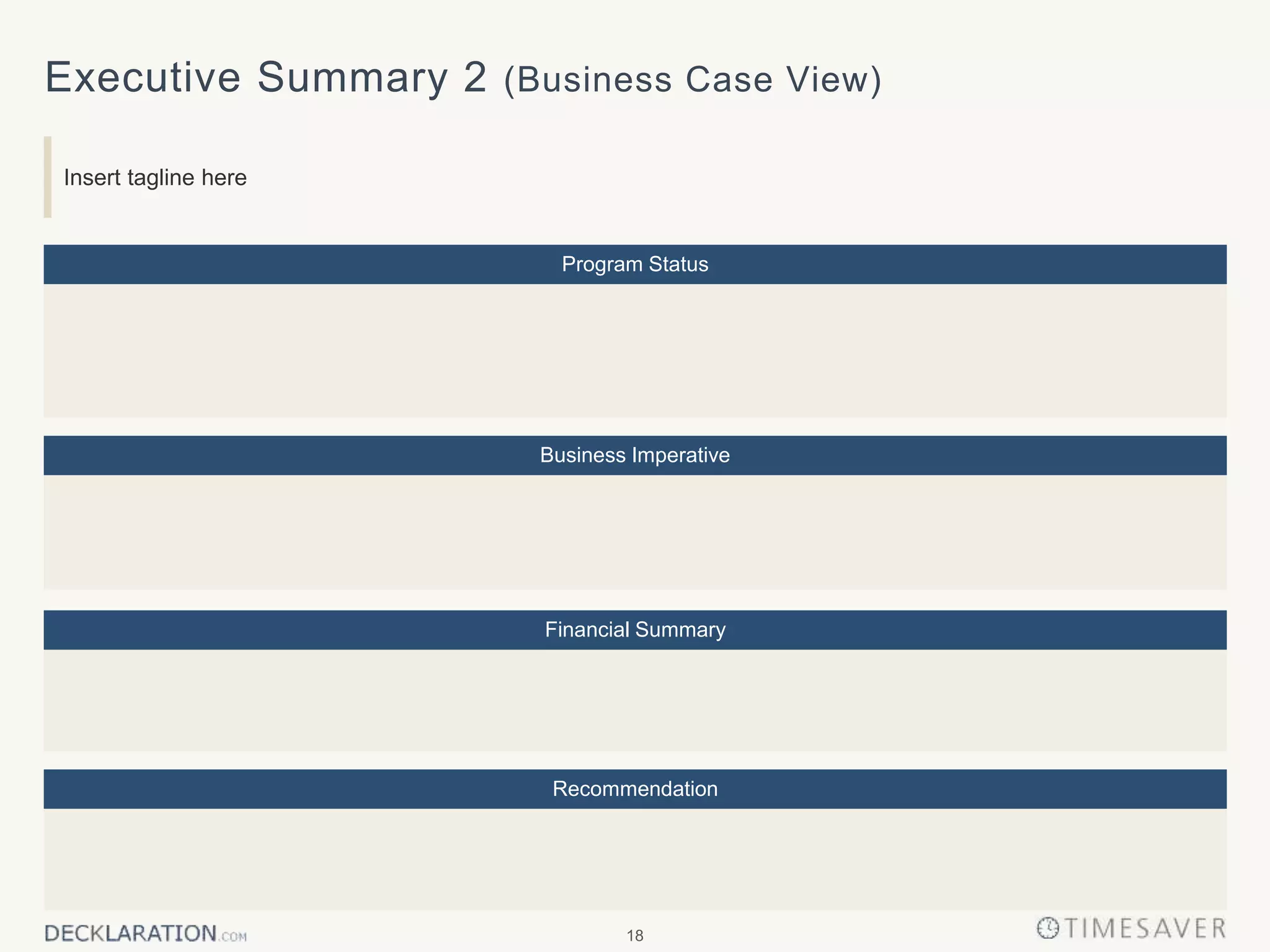 Executive Summary 2 (Business Case View)

Insert tagline here

Program Status

Business Imperative

Financial Summary

Recommendation

DECKLARATION.COM

18

TIMESAVER